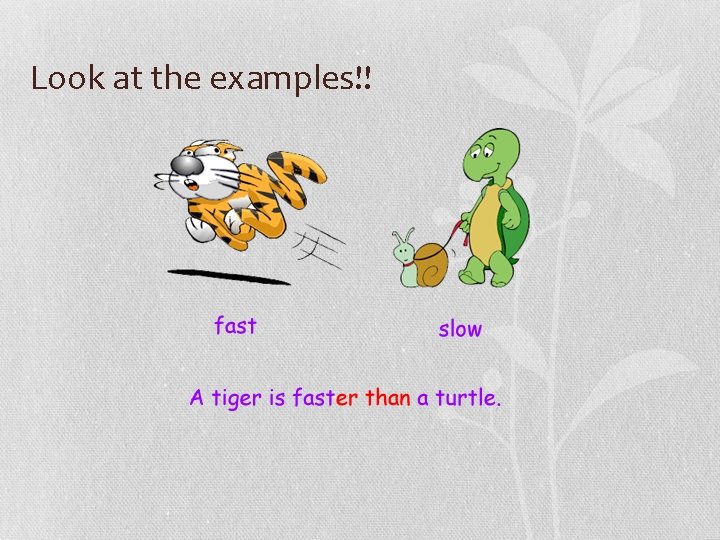 Look at the examples!!

fast

slow

A tiger is faster than a turtle.